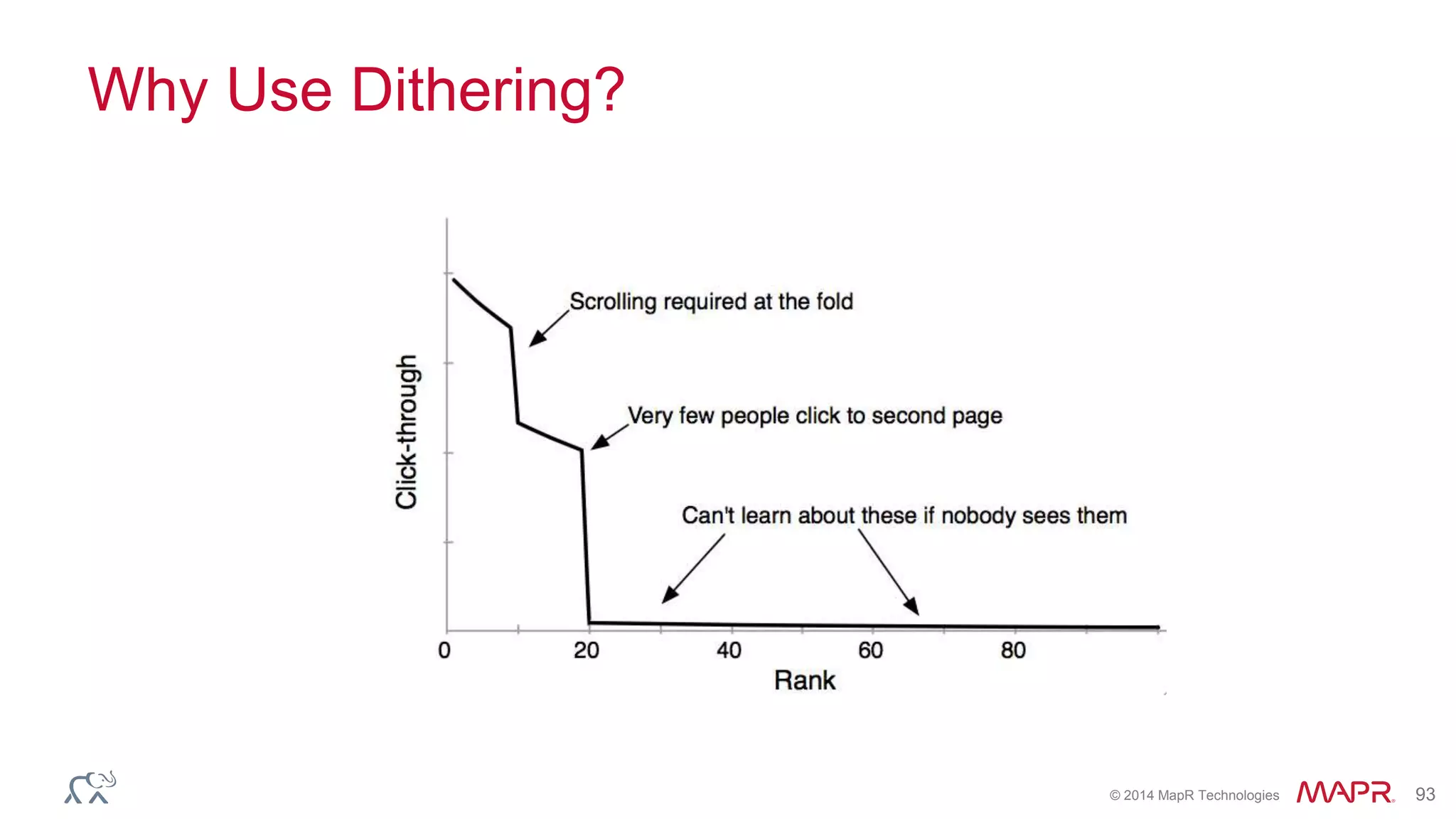 Why Use Dithering?

Click-through

Scrolling required at the fold

Very few people click to second page

Can't learn about these if nobody sees them

0
20
40
60
80

Rank

© 2014 MapR Technologies MAPR 93